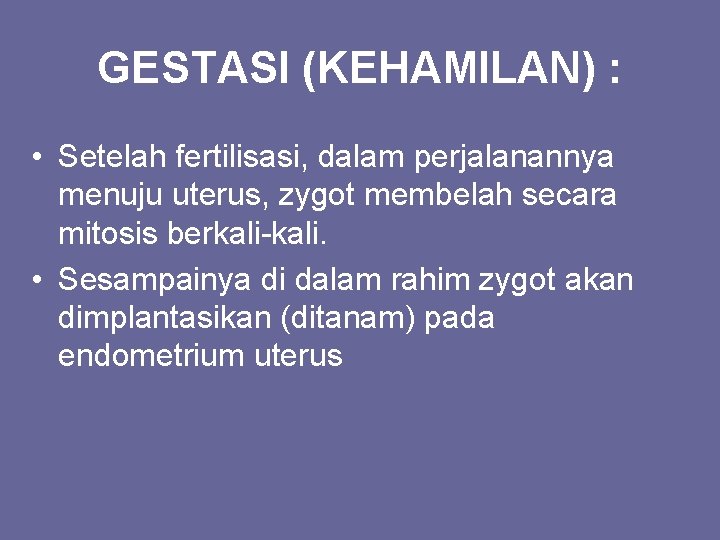 GESTASI (KEHAMILAN) :

• Setelah fertilisasi, dalam perjalanannya menuju uterus, zygot membelah secara mitosis berkali-kali.
• Sesampainya di dalam rahim zygot akan dimplantasikan (ditanam) pada endometrium uterus